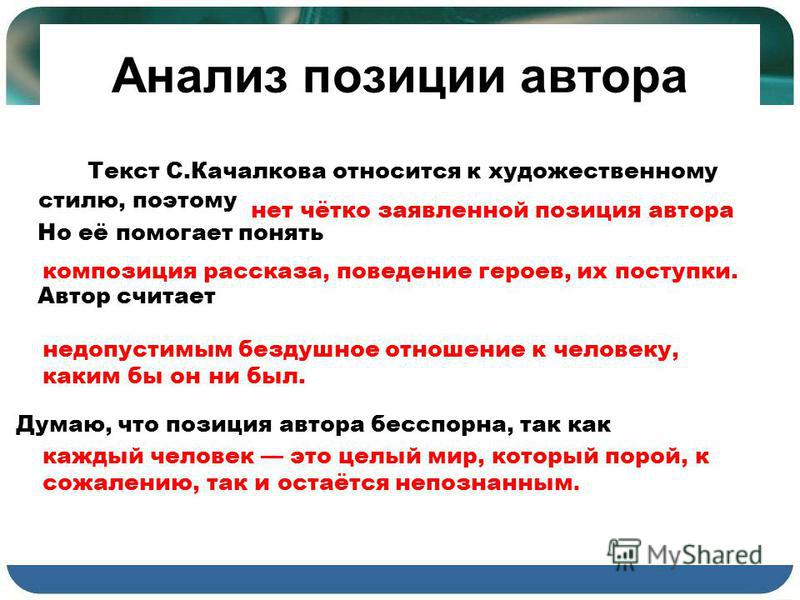 Анализ позиции автора

Текст С.Качалкова относится к художественному стилю, поэтому нет чётко заявленной позиция автора

Но её помогает понять

композиция рассказа, поведение героев, их поступки.

Автор считает

недопустимым бездушное отношение к человеку, каким бы он ни был.

Думаю, что позиция автора бесспорна, так как

каждый человек — это целый мир, который порой, к сожалению, так и остаётся непознанным.

MyShared